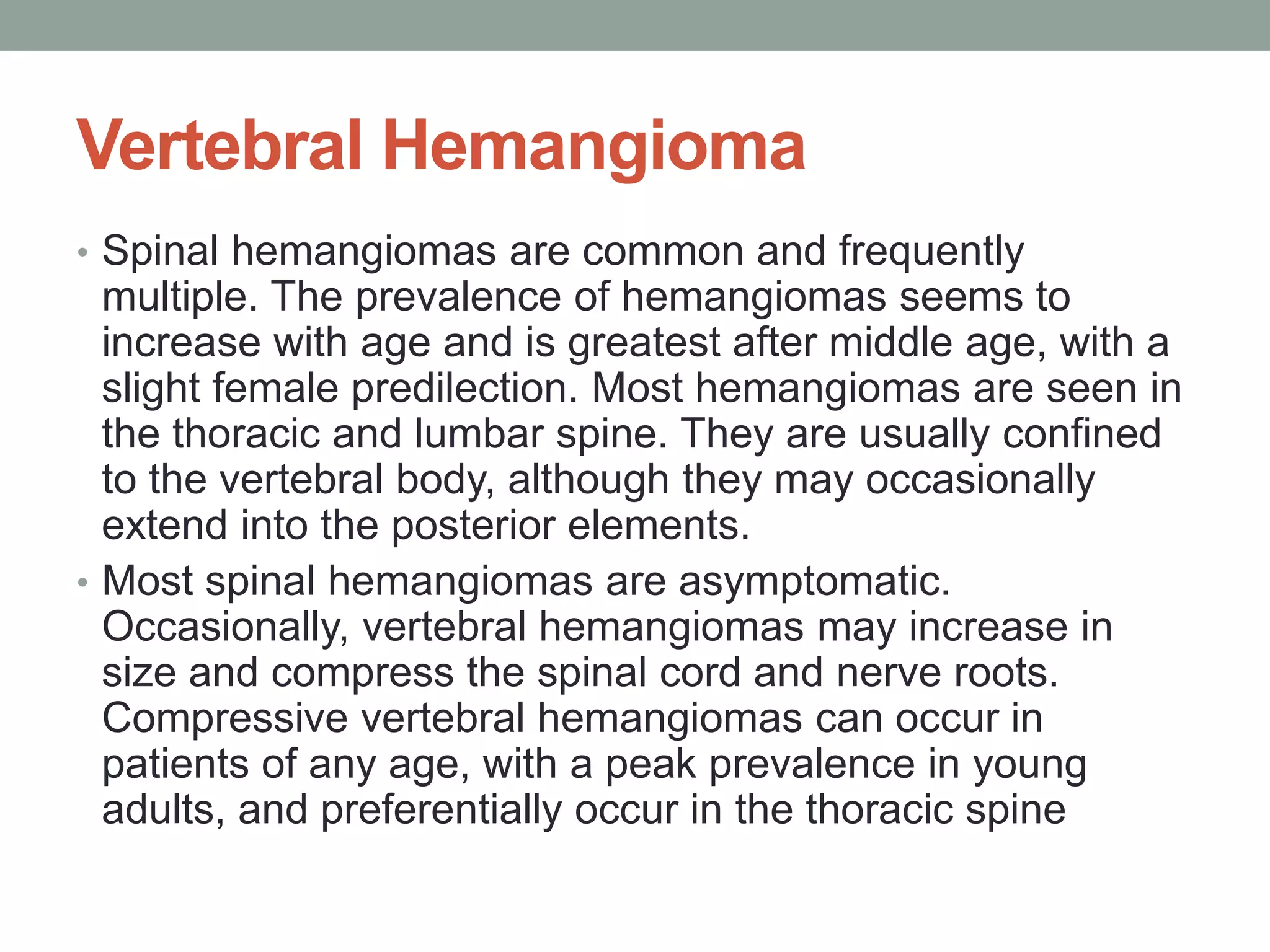 Vertebral Hemangioma

• Spinal hemangiomas are common and frequently multiple. The prevalence of hemangiomas seems to increase with age and is greatest after middle age, with a slight female predilection. Most hemangiomas are seen in the thoracic and lumbar spine. They are usually confined to the vertebral body, although they may occasionally extend into the posterior elements.
• Most spinal hemangiomas are asymptomatic. Occasionally, vertebral hemangiomas may increase in size and compress the spinal cord and nerve roots. Compressive vertebral hemangiomas can occur in patients of any age, with a peak prevalence in young adults, and preferentially occur in the thoracic spine